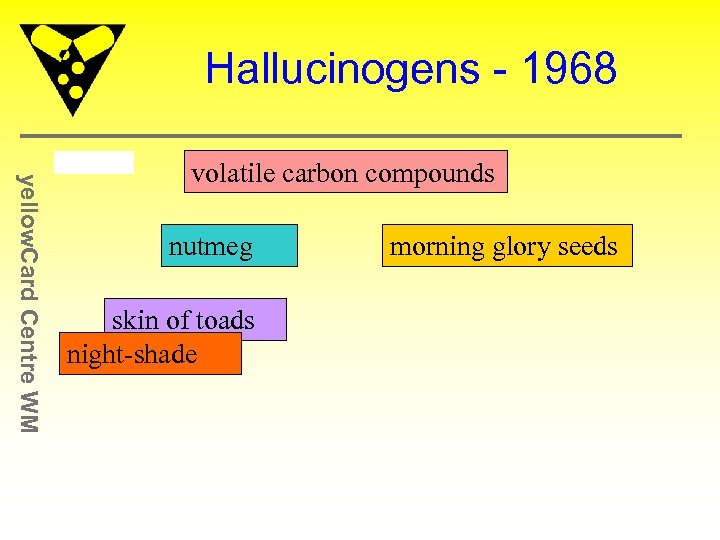 Hallucinogens - 1968

yellowCard Centre WM

volatile carbon compounds

nutmeg

morning glory seeds

skin of toads

night-shade